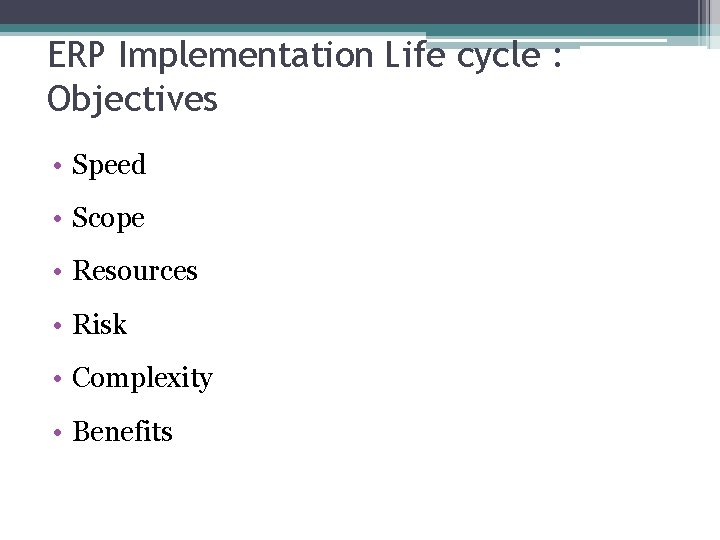 ERP Implementation Life cycle : Objectives

• Speed
• Scope
• Resources
• Risk
• Complexity
• Benefits